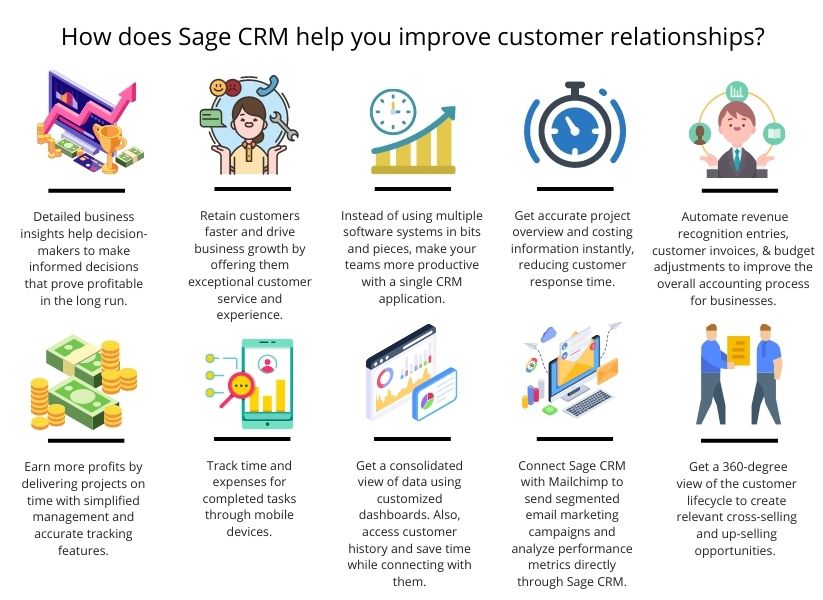 How does Sage CRM help you improve customer relationships?

Detailed business insights help decision-makers to make informed decisions that prove profitable in the long run.

Retain customers faster and drive business growth by offering them exceptional customer service and experience.

Instead of using multiple software systems in bits and pieces, make your teams more productive with a single CRM application.

Get accurate project overview and costing information instantly, reducing customer response time.

Automate revenue recognition entries, customer invoices, & budget adjustments to improve the overall accounting process for businesses.

Earn more profits by delivering projects on time with simplified management and accurate tracking features.

Track time and expenses for completed tasks through mobile devices.

Get a consolidated view of data using customized dashboards. Also, access customer history and save time while connecting with them.

Connect Sage CRM with Mailchimp to send segmented email marketing campaigns and analyze performance metrics directly through Sage CRM.

Get a 360-degree view of the customer lifecycle to create relevant cross-selling and up-selling opportunities.